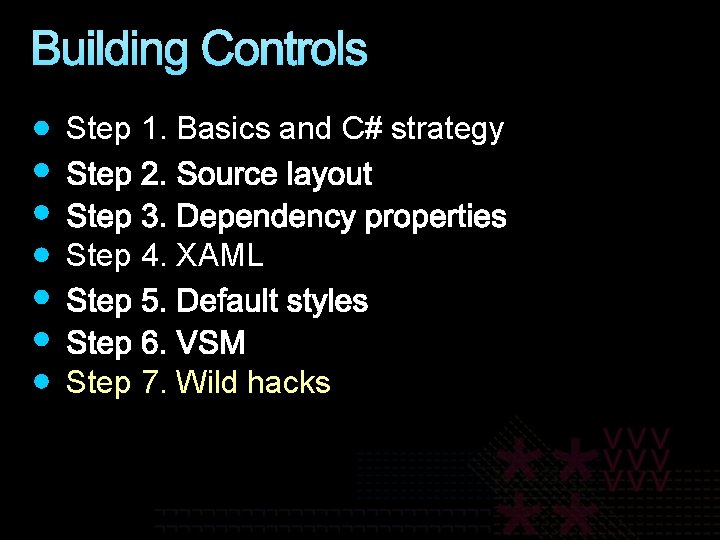 Building Controls

- Step 1. Basics and C# strategy
- Step 2. Source layout
- Step 3. Dependency properties
- Step 4. XAML
- Step 5. Default styles
- Step 6. VSM
- Step 7. Wild hacks